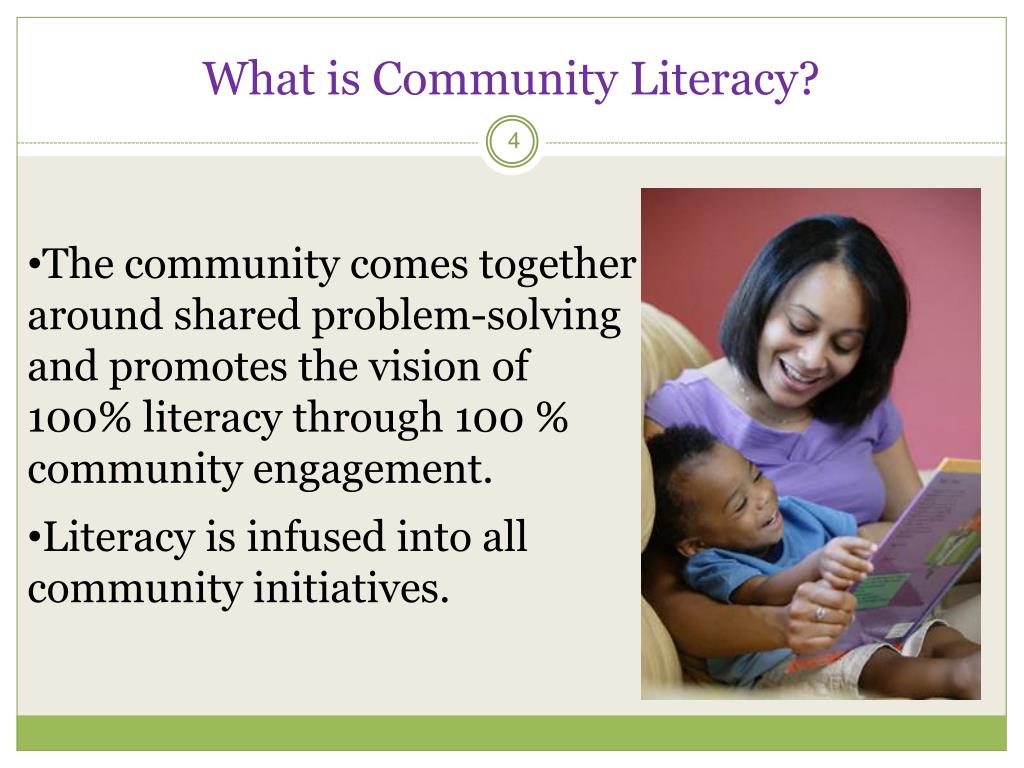 What is Community Literacy?

4

•The community comes together around shared problem-solving and promotes the vision of 100% literacy through 100 % community engagement.

•Literacy is infused into all community initiatives.